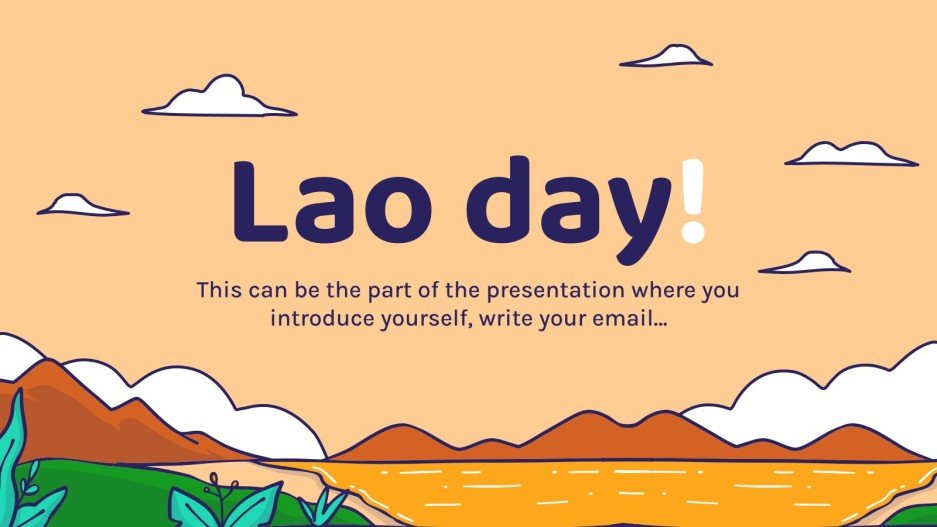 Lao day!

This can be the part of the presentation where you introduce yourself, write your email...